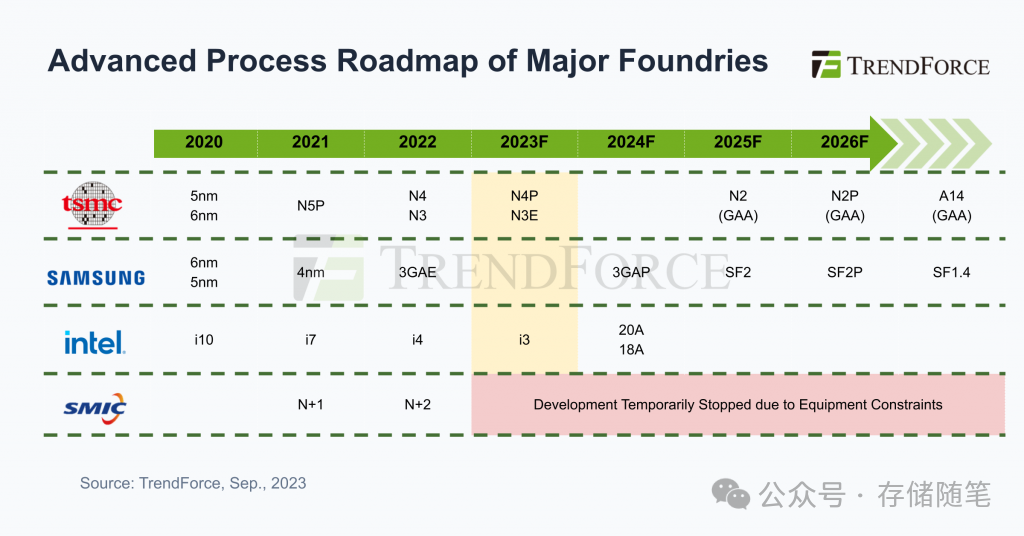 Advanced Process Roadmap of Major Foundries

TRENDFORCE

| | 2020 | 2021 | 2022 | 2023F | 2024F | 2025F | 2026F | |
|---|---|---|---|---|---|---|---|---|
| tsmc | 5nm 6nm | N5P | N4 N3 | N4P N3E | | N2 (GAA) | N2P (GAA) | A14 (GAA) |
| SAMSUNG | 6nm 5nm | 4nm | 3GAE | | 3GAP | SF2 | SF2P | SF1.4 |
| intel. | i10 | i7 | i4 | i3 | 20A 18A | | | |
| SMIC | | N+1 | N+2 | Development Temporarily Stopped due to Equipment Constraints | | | | |

TRENDFORCE

Source: TrendForce, Sep., 2023

公众号 · 存储随笔